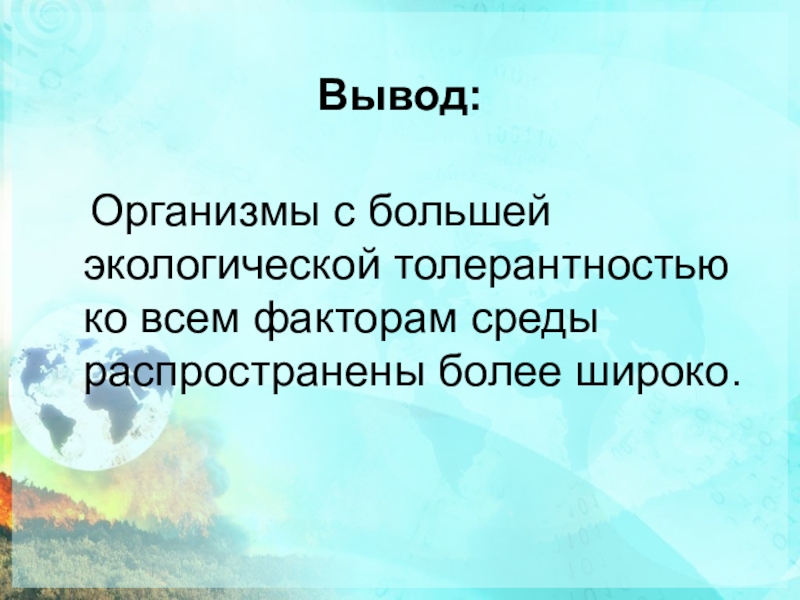 Вывод:

Организмы с большей экологической толерантностью ко всем факторам среды распространены более широко.